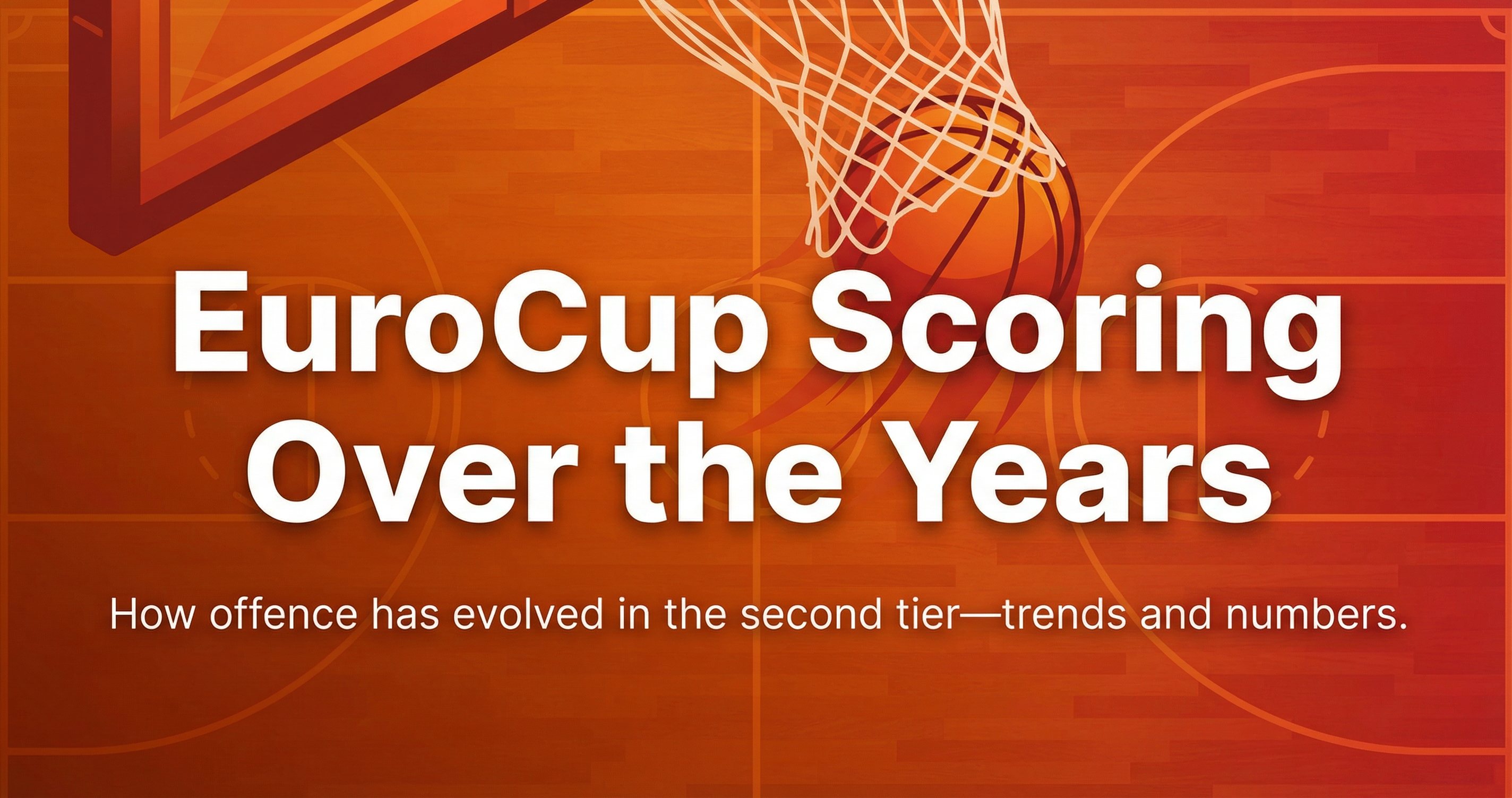 EuroCup Scoring Over the Years

How offence has evolved in the second tier—trends and numbers.